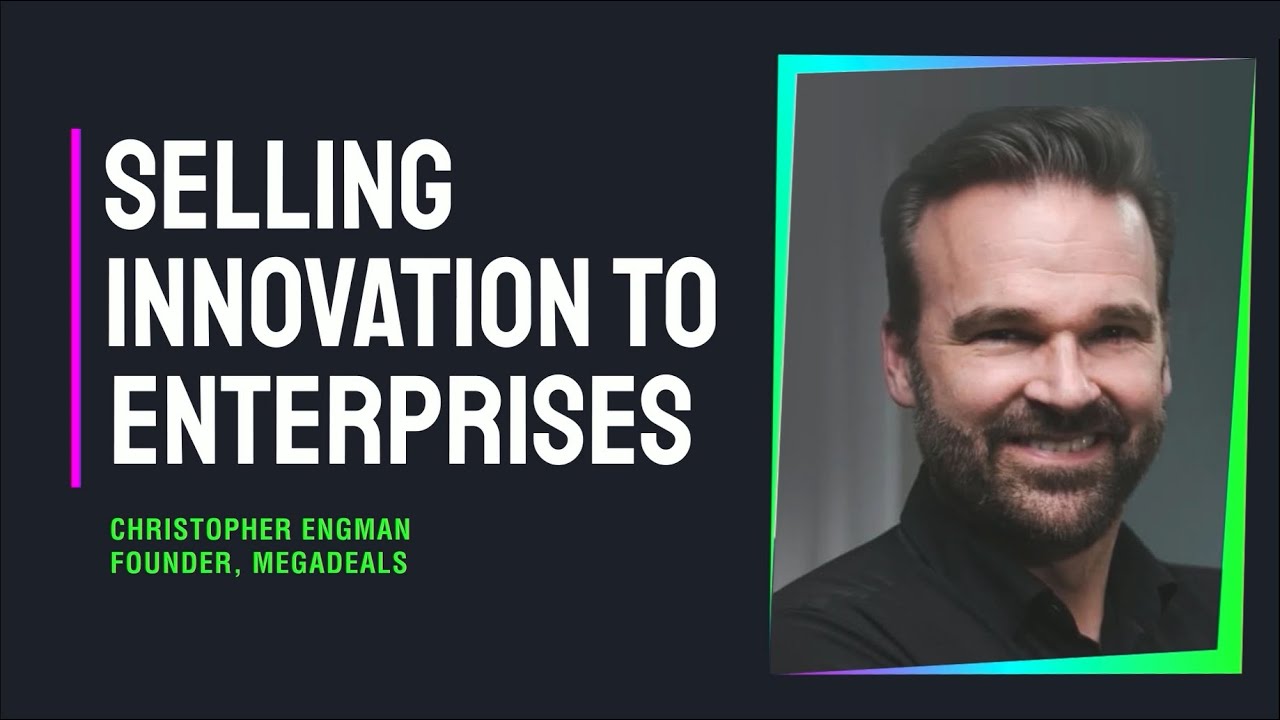 SELLING INNOVATION TO ENTERPRISES

CHRISTOPHER ENGMAN
FOUNDER, MEGADEALS